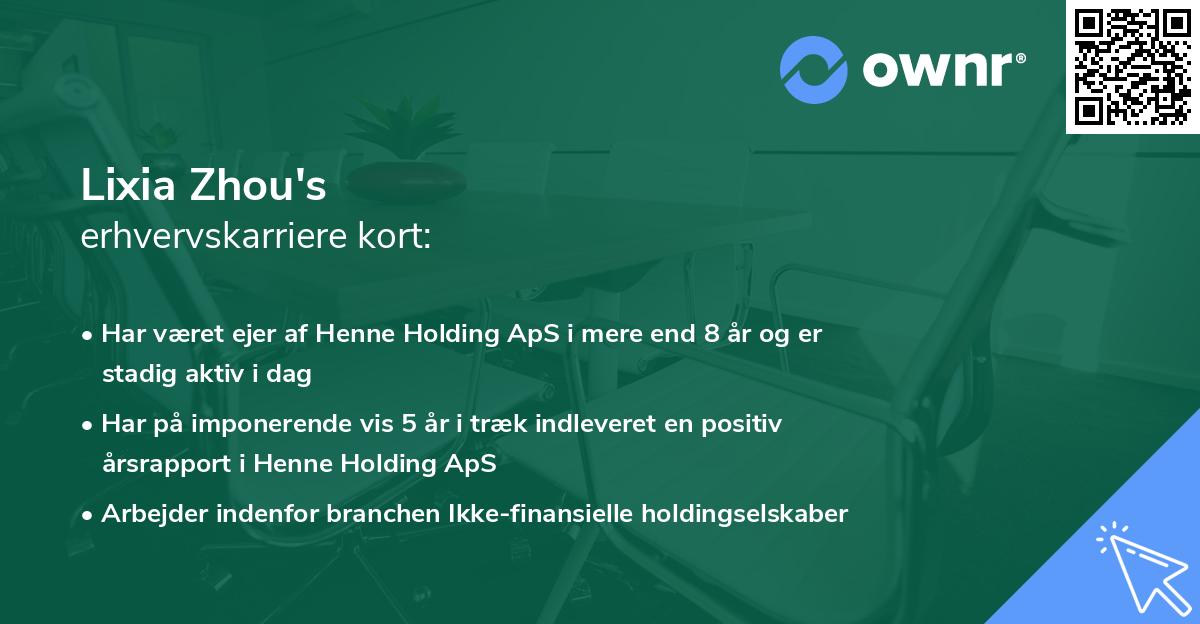 ownr®

Lixia Zhou's
erhvervskarriere kort:

• Har været ejer af Henne Holding ApS i mere end 8 år og er stadig aktiv i dag

• Har på imponerende vis 5 år i træk indleveret en positiv årsrapport i Henne Holding ApS

• Arbejder indenfor branchen Ikke-finansielle holdingselskaber